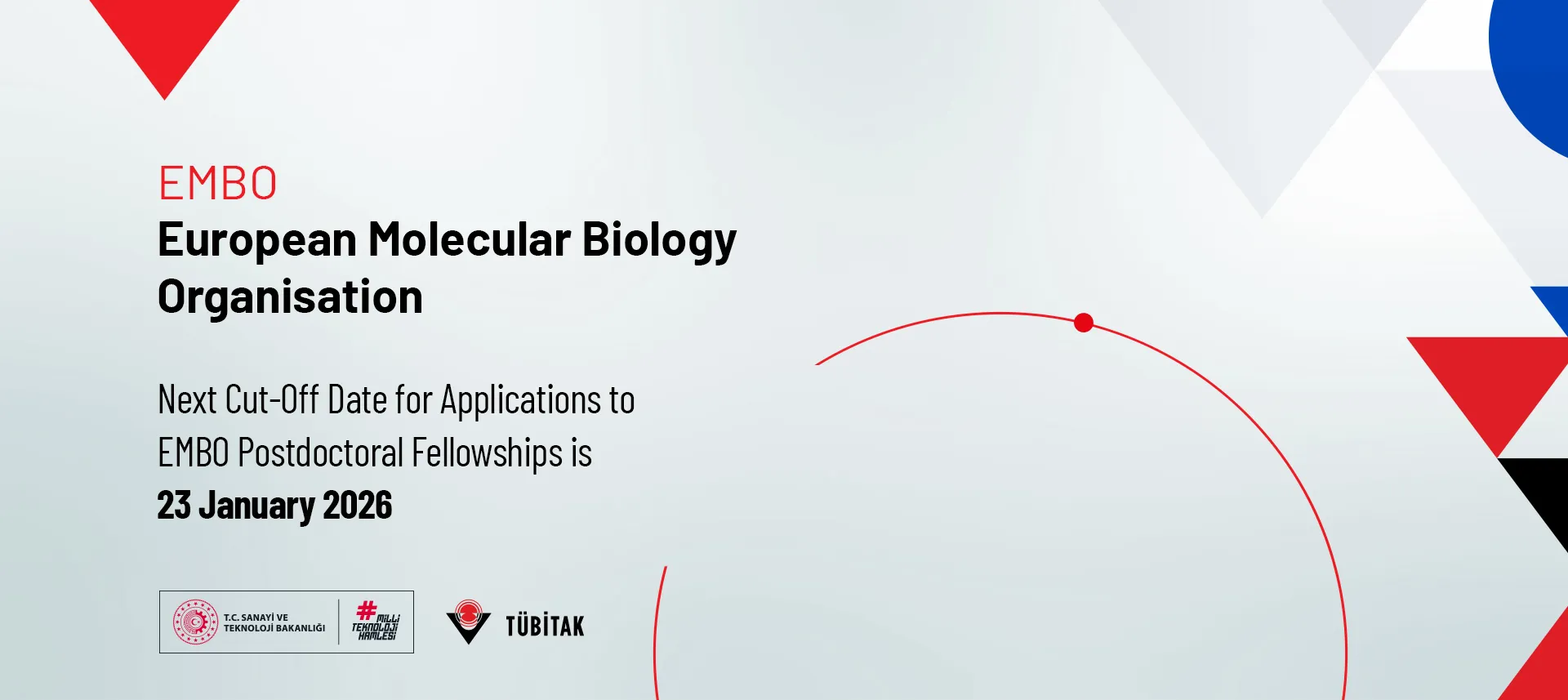 EMBO
European Molecular Biology Organisation

Next Cut-Off Date for Applications to EMBO Postdoctoral Fellowships is
23 January 2026

T.C. SANAYİ VE TEKNOLOJİ BAKANLIĞI

#MİLLİ TEKNOLOJİ HAMLESİ

TÜBİTAK